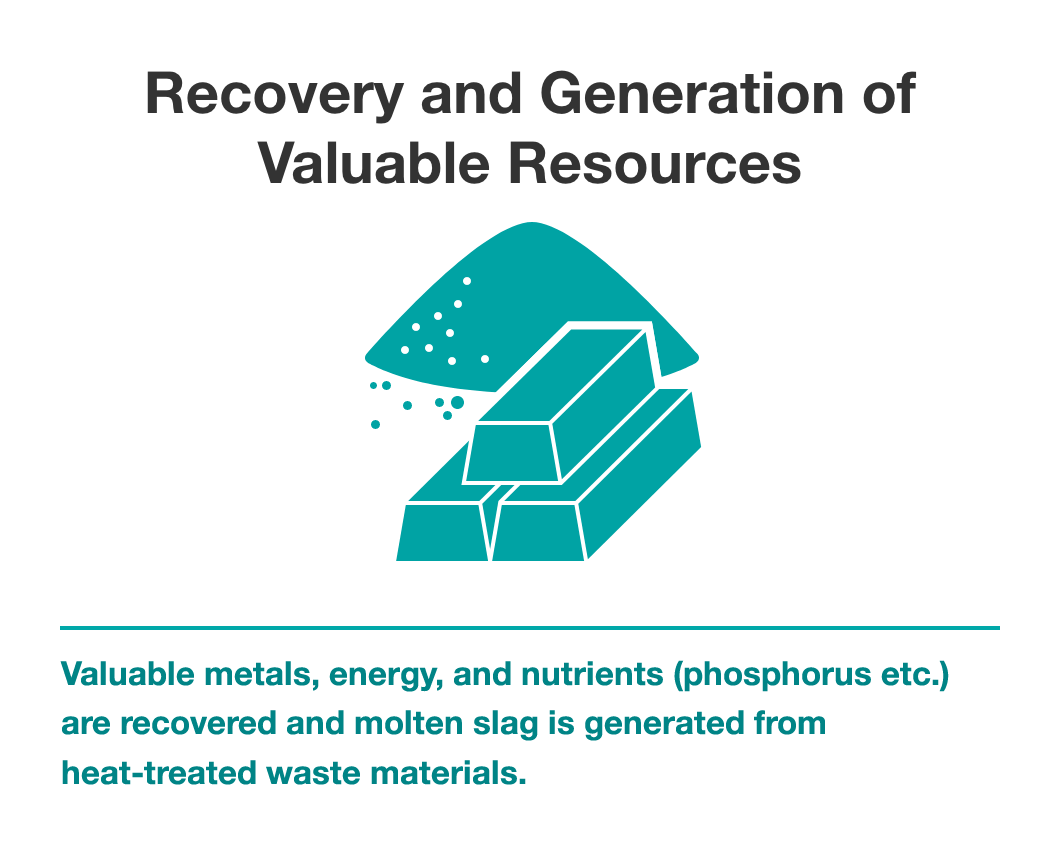 Recovery and Generation of Valuable Resources

Valuable metals, energy, and nutrients (phosphorus etc.) are recovered and molten slag is generated from heat-treated waste materials.